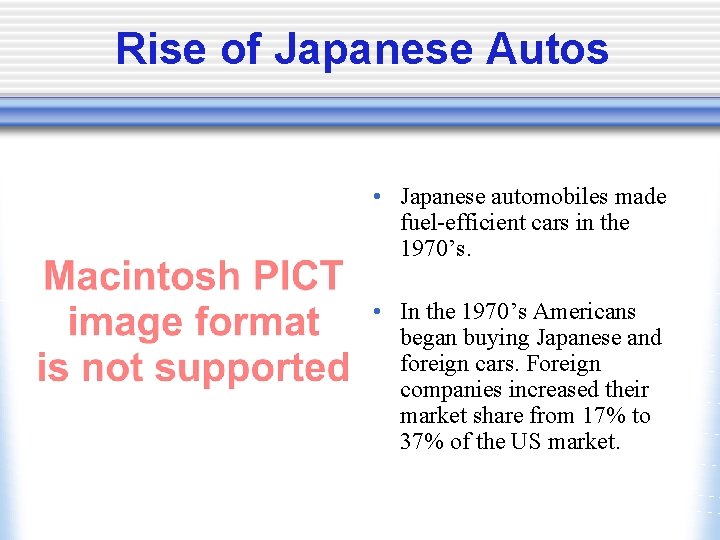 Rise of Japanese Autos

Macintosh PICT image format is not supported

• Japanese automobiles made fuel-efficient cars in the 1970’s.

• In the 1970’s Americans began buying Japanese and foreign cars. Foreign companies increased their market share from 17% to 37% of the US market.